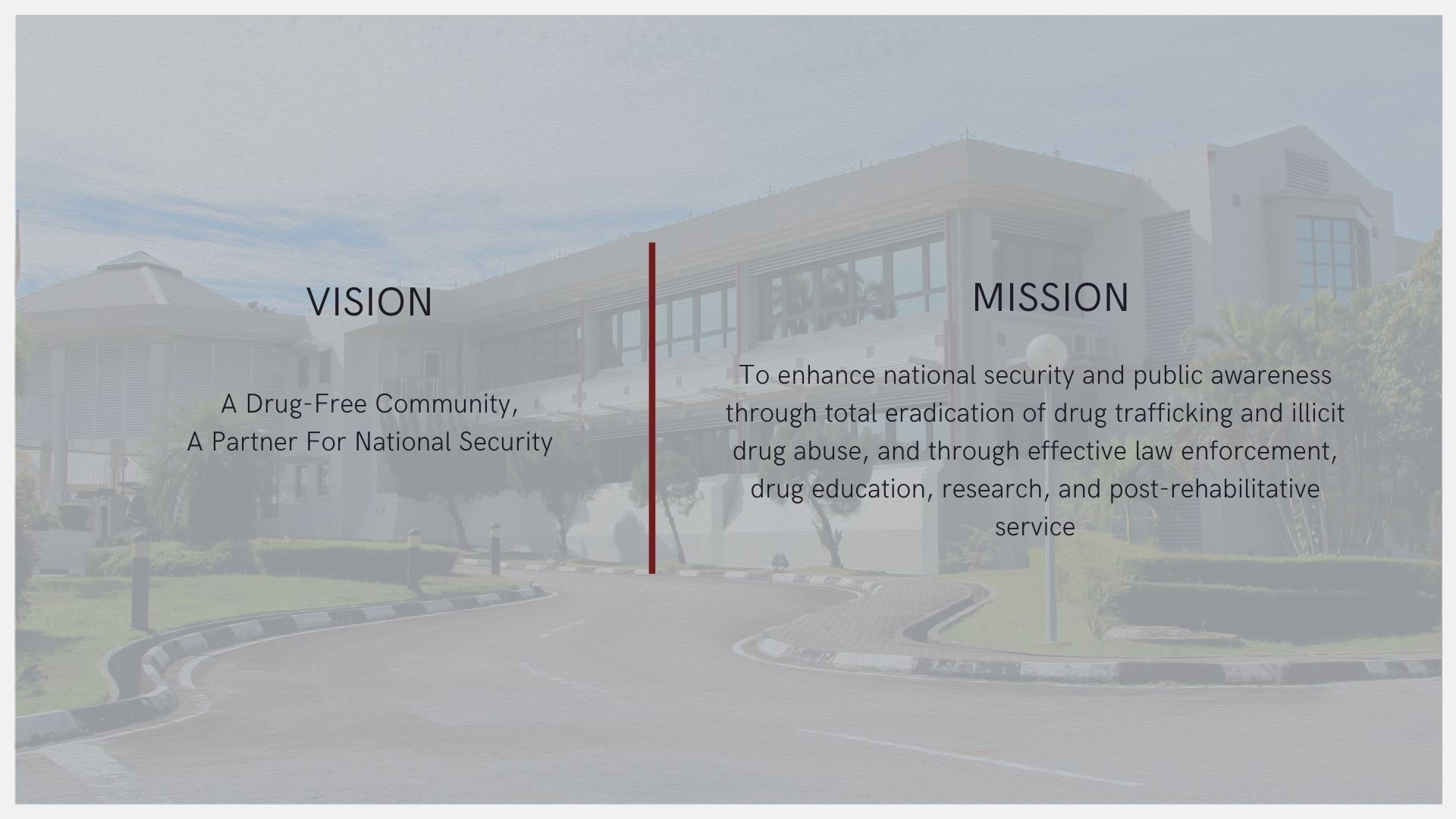 VISION

A Drug-Free Community,
A Partner For National Security

MISSION

To enhance national security and public awareness through total eradication of drug trafficking and illicit drug abuse, and through effective law enforcement, drug education, research, and post-rehabilitative service